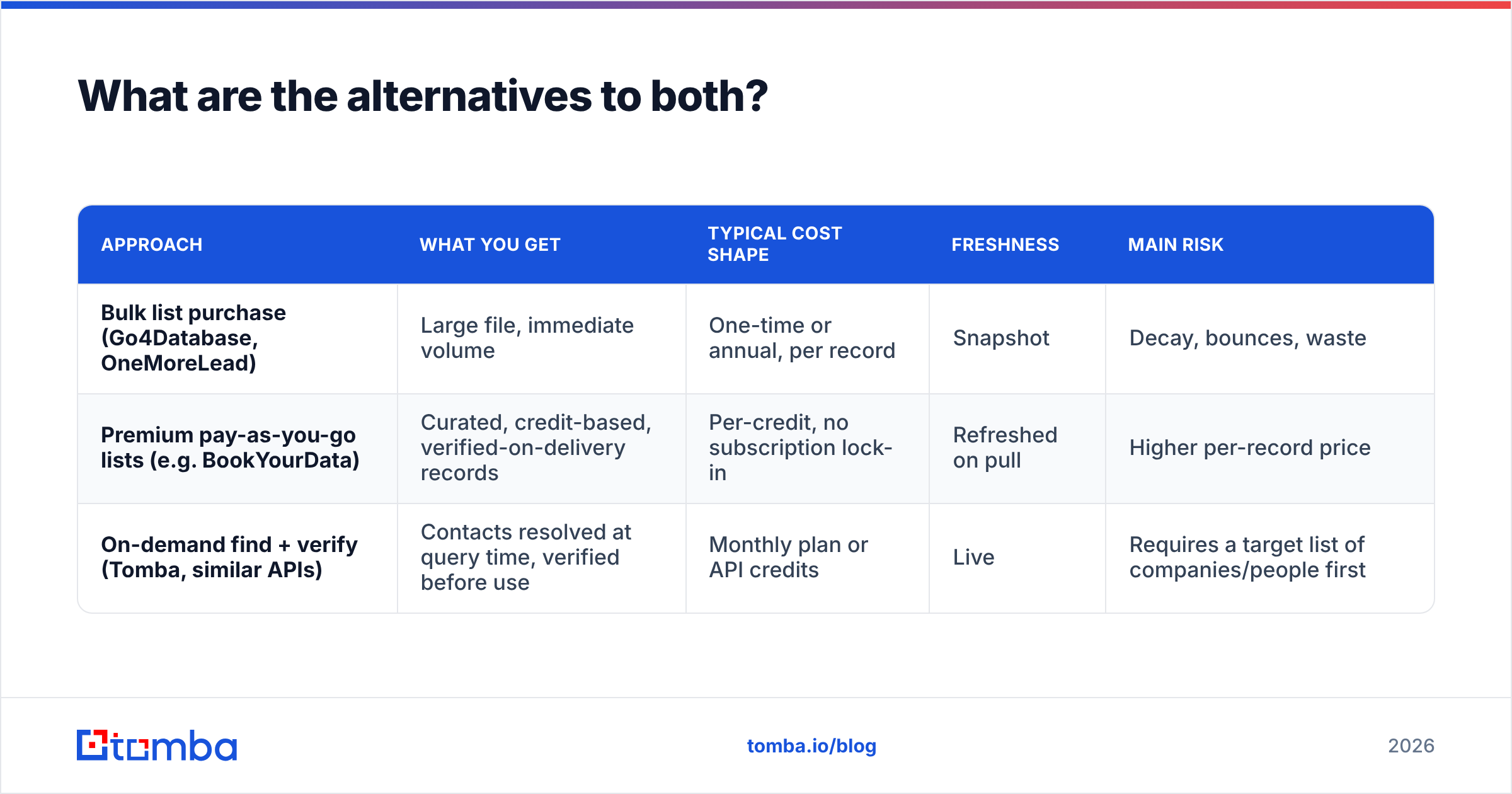 What are the alternatives to both?

| APPROACH | WHAT YOU GET | TYPICAL COST SHAPE | FRESHNESS | MAIN RISK |
|---|---|---|---|---|
| Bulk list purchase (Go4Database, OneMoreLead) | Large file, immediate volume | One-time or annual, per record | Snapshot | Decay, bounces, waste |
| Premium pay-as-you-go lists (e.g. BookYourData) | Curated, credit-based, verified-on-delivery records | Per-credit, no subscription lock-in | Refreshed on pull | Higher per-record price |
| On-demand find + verify (Tomba, similar APIs) | Contacts resolved at query time, verified before use | Monthly plan or API credits | Live | Requires a target list of companies/people first |

tomba

tomba.io/blog

2026